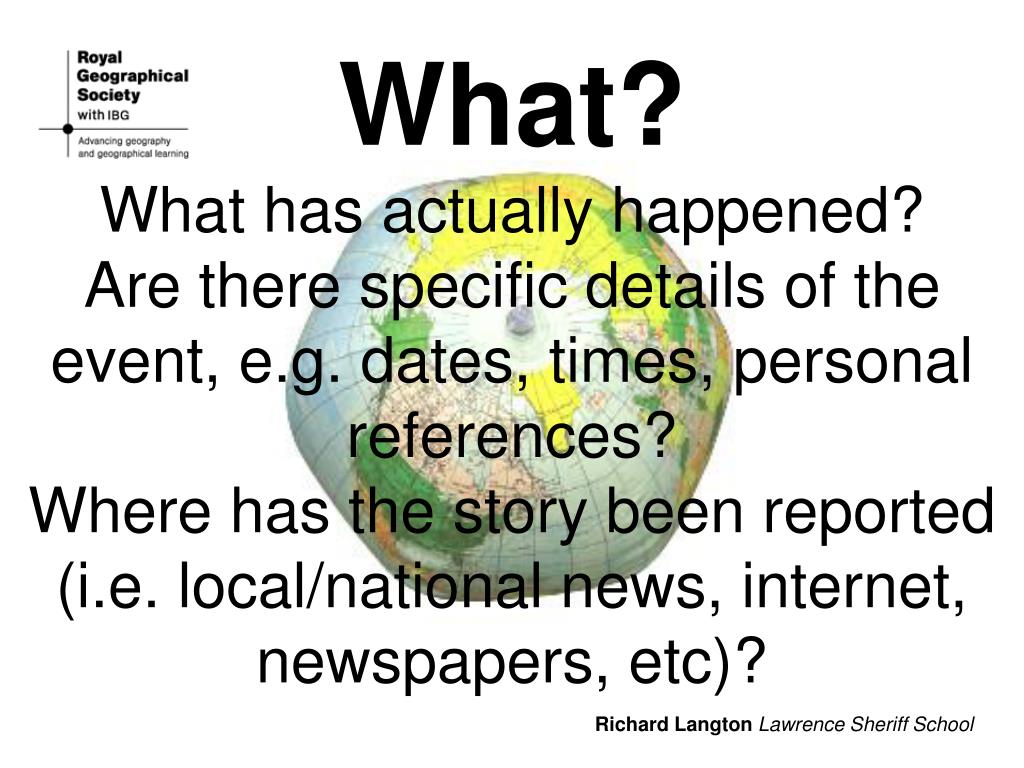 Royal Geographical Society with IBG

Advancing geography and geographical learning

What?

What has actually happened?
Are there specific details of the event, e.g. dates, times, personal references?
Where has the story been reported (i.e. local/national news, internet, newspapers, etc)?

Richard Langton Lawrence Sheriff School